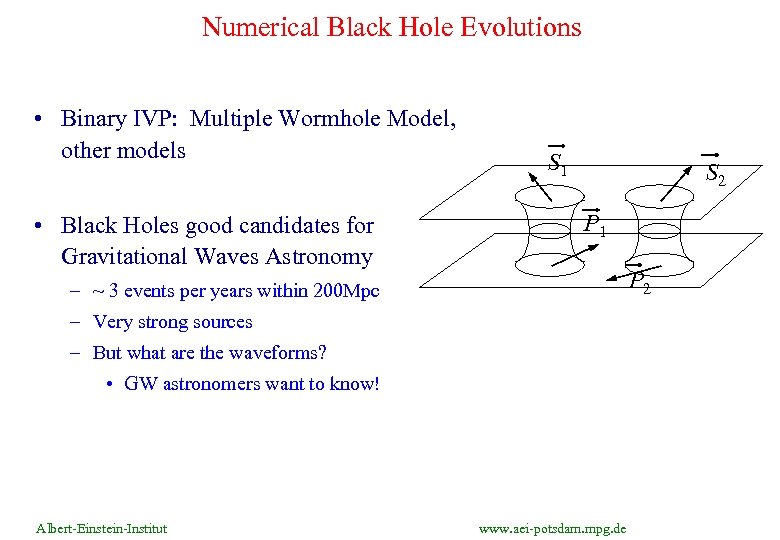 Numerical Black Hole Evolutions

• Binary IVP: Multiple Wormhole Model, other models

• Black Holes good candidates for Gravitational Waves Astronomy

– ~ 3 events per years within 200Mpc

– Very strong sources

– But what are the waveforms?

• GW astronomers want to know!

$\vec{S}_1$ $\vec{S}_2$ $\vec{P}_1$ $\vec{P}_2$

Albert-Einstein-Institut

www.aei-potsdam.mpg.de